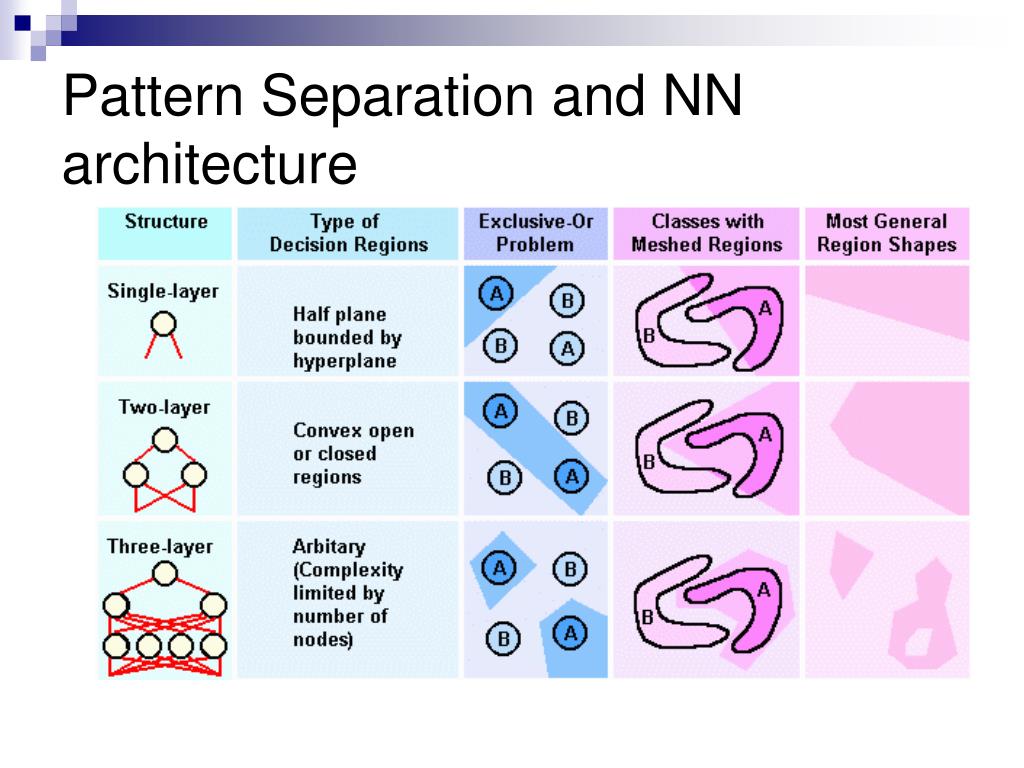 Pattern Separation and NN architecture

| Structure | Type of Decision Regions | Exclusive-Or Problem | Classes with Meshed Regions | Most General Region Shapes |
|---|---|---|---|---|
| Single-layer | Half plane bounded by hyperplane | A B B A | B A | |
| Two-layer | Convex open or closed regions | A B B A | B A | |
| Three-layer | Arbitary (Complexity limited by number of nodes) | A B B A | B A | |